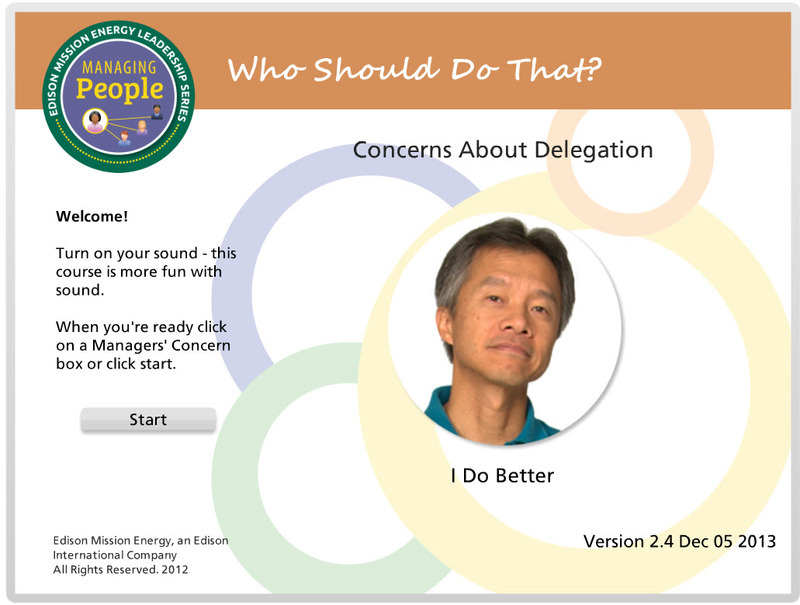 EDISON MISSION ENERGY LEADERSHIP SERIES
MANAGING
People

Who Should Do That?

Concerns About Delegation

Welcome!

Turn on your sound - this course is more fun with sound.

When you're ready click on a Managers' Concern box or click start.

Start

I Do Better

Edison Mission Energy, an Edison International Company
All Rights Reserved. 2012

Version 2.4 Dec 05 2013